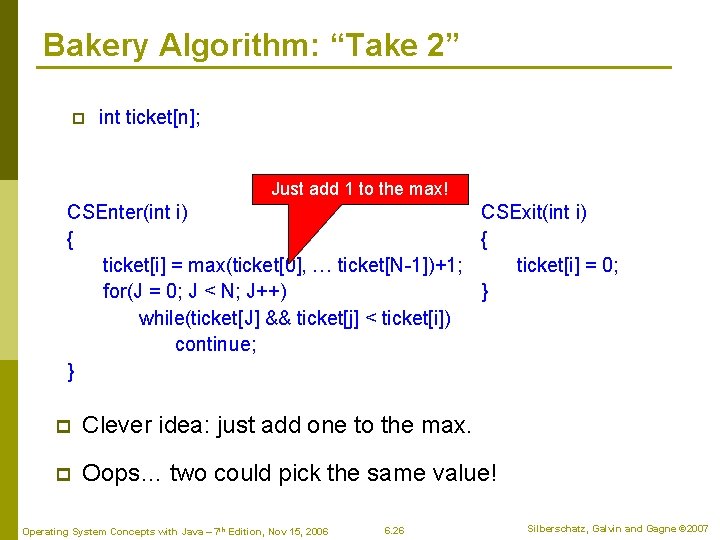 Bakery Algorithm: “Take 2”

int ticket[n];

Just add 1 to the max!

CSEnter(int i)
{
ticket[i] = max(ticket[0], … ticket[N-1])+1;
for(J = 0; J < N; J++)
while(ticket[J] && ticket[j] < ticket[i])
continue;
}

CSExit(int i)
{
ticket[i] = 0;
}

Clever idea: just add one to the max.

Oops… two could pick the same value!

Operating System Concepts with Java – 7th Edition, Nov 15, 2006

6.26

Silberschatz, Galvin and Gagne ©2007